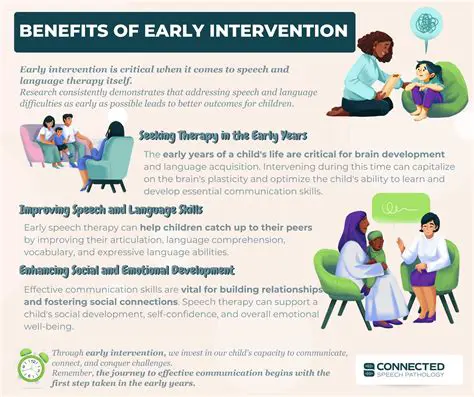 BENEFITS OF EARLY INTERVENTION

Early intervention is critical when it comes to speech and language therapy itself.
Research consistently demonstrates that addressing speech and language difficulties as early as possible leads to better outcomes for children.

Seeking Therapy in the Early Years

The early years of a child's life are critical for brain development and language acquisition. Intervening during this time can capitalize on the brain's plasticity and optimize the child's ability to learn and develop essential communication skills.

Improving Speech and Language Skills

Early speech therapy can help children catch up to their peers by improving their articulation, language comprehension, vocabulary, and expressive language abilities.

Enhancing Social and Emotional Development

Effective communication skills are vital for building relationships and fostering social connections. Speech therapy can support a child's social development, self-confidence, and overall emotional well-being.

Through early intervention, we invest in our child's capacity to communicate, connect, and conquer challenges.
Remember, the journey to effective communication begins with the first step taken in the early years.

CONNECTED
SPEECH PATHOLOGY